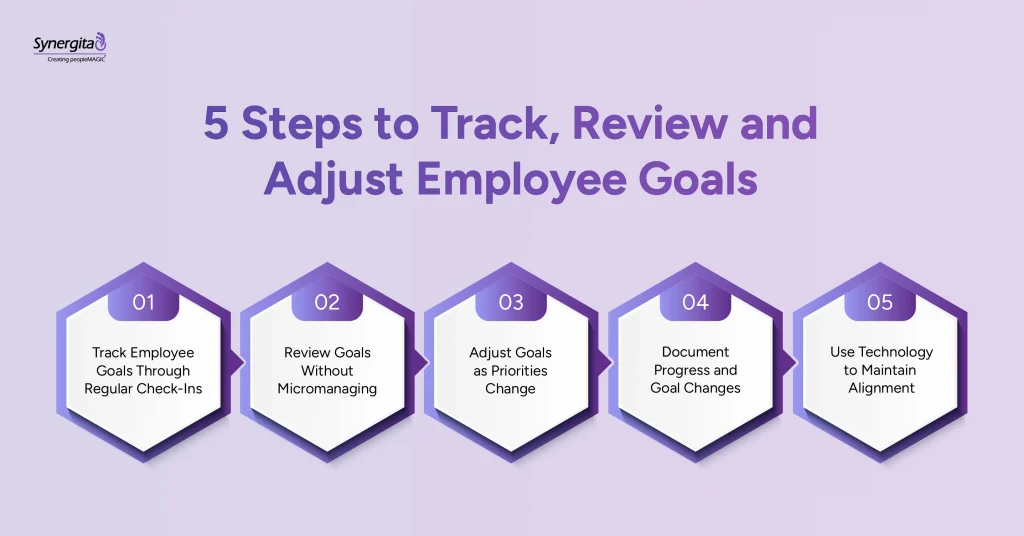 Synergita
Creating peopleMAGIC

5 Steps to Track, Review and Adjust Employee Goals

01
Track Employee Goals Through Regular Check-Ins

02
Review Goals Without Micromanaging

03
Adjust Goals as Priorities Change

04
Document Progress and Goal Changes

05
Use Technology to Maintain Alignment